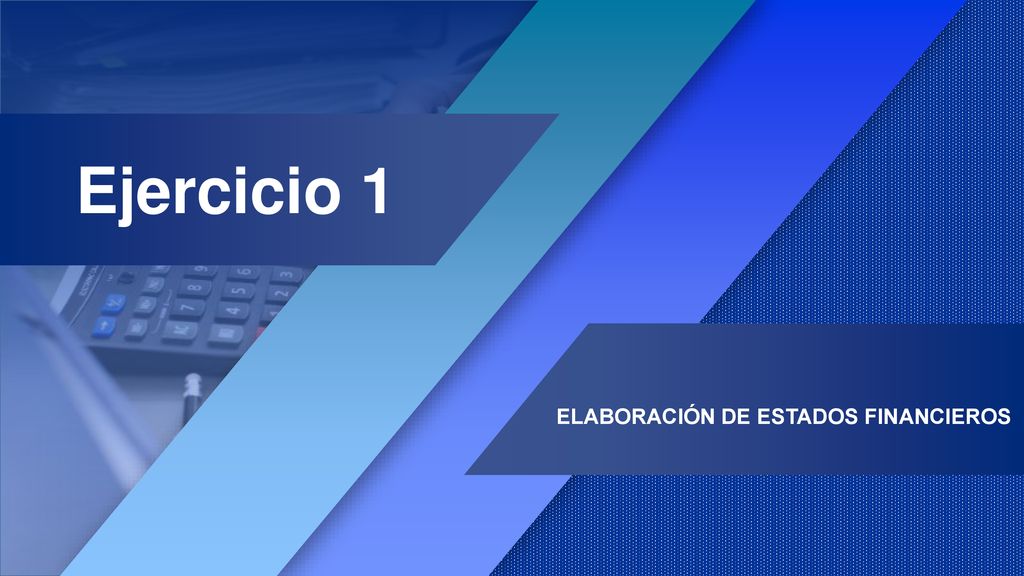 Ejercicio 1

ELABORACIÓN DE ESTADOS FINANCIEROS